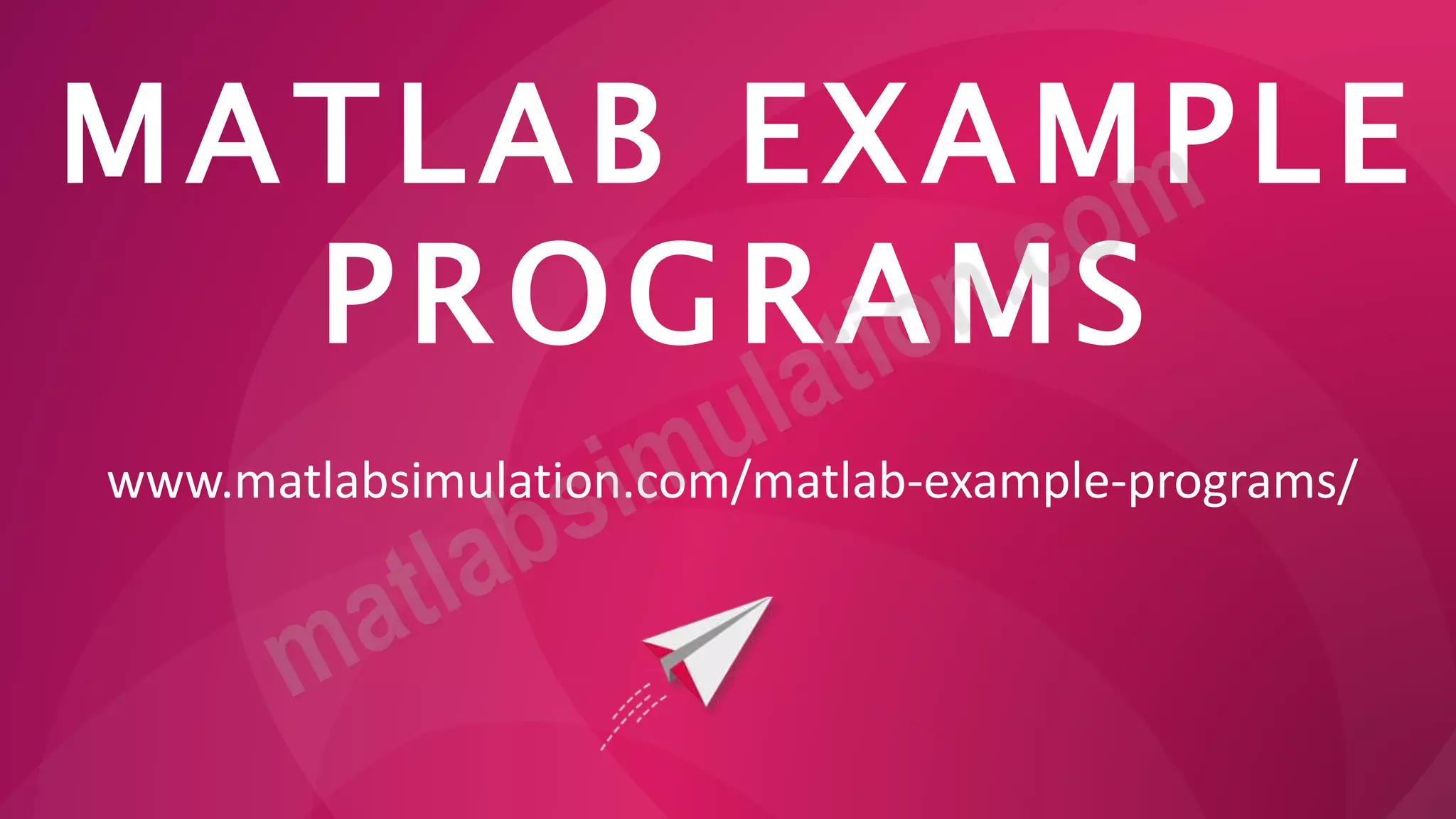 MATLAB EXAMPLE PROGRAMS

www.matlabsimulation.com/matlab-example-programs/

matlabsimulation.com